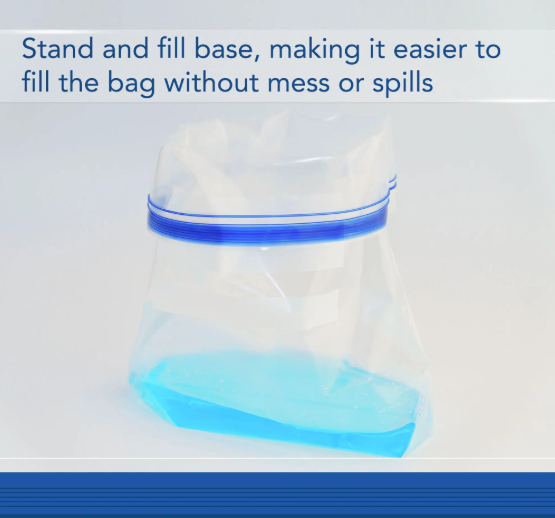 Stand and fill base, making it easier to fill the bag without mess or spills